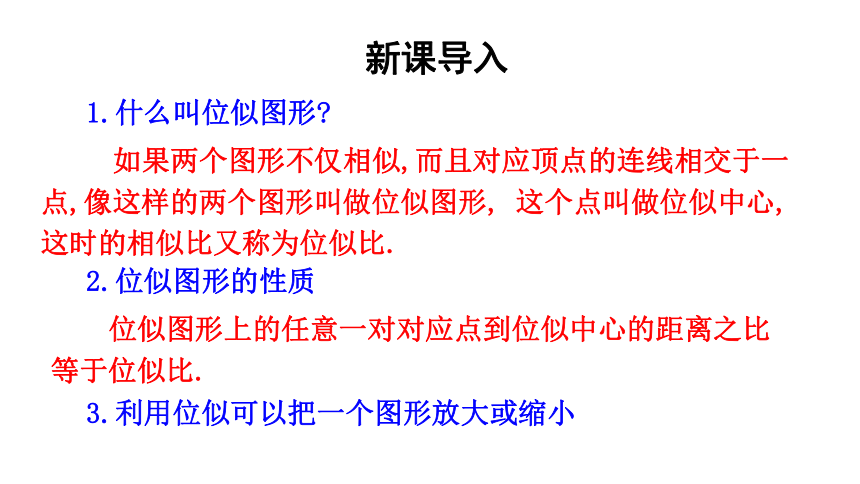 新课导入

1.什么叫位似图形?

如果两个图形不仅相似,而且对应顶点的连线相交于一点,像这样的两个图形叫做位似图形, 这个点叫做位似中心,这时的相似比又称为位似比.

2.位似图形的性质

位似图形上的任意一对对应点到位似中心的距离之比等于位似比.

3.利用位似可以把一个图形放大或缩小